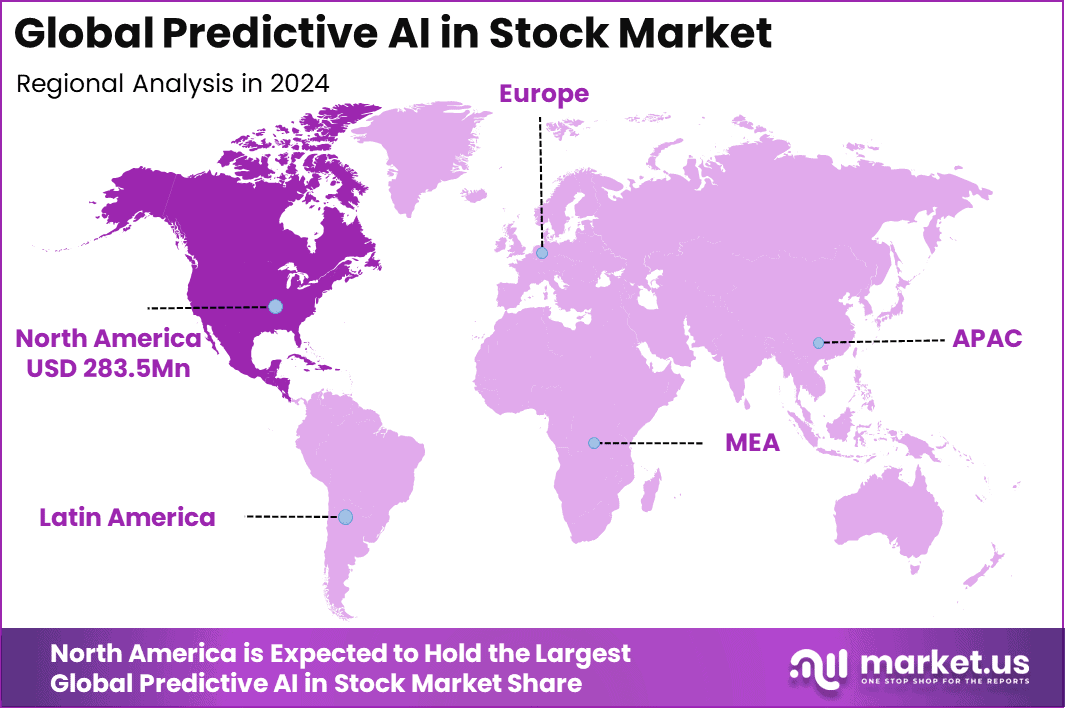 Global Predictive AI in Stock Market

Regional Analysis in 2024

Europe

North America
USD 283.5Mn

APAC

MEA

Latin America

North America is Expected to Hold the Largest Global Predictive AI in Stock Market Share

market.us
ONE STOP SHOP FOR THE REPORTS